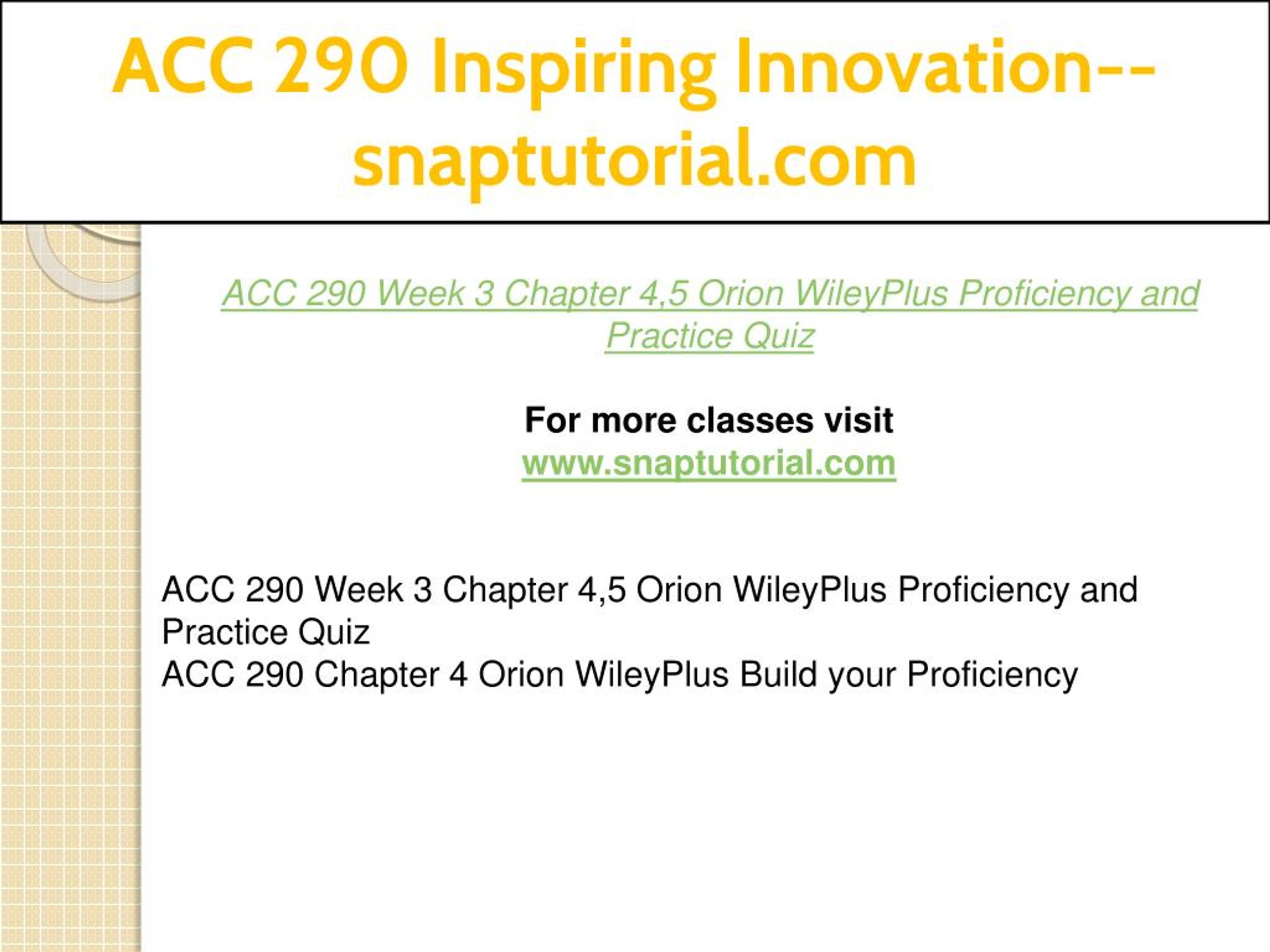 ACC 290 Inspiring Innovation--snaptutorial.com

ACC 290 Week 3 Chapter 4,5 Orion WileyPlus Proficiency and Practice Quiz

For more classes visit
www.snaptutorial.com

ACC 290 Week 3 Chapter 4,5 Orion WileyPlus Proficiency and Practice Quiz
ACC 290 Chapter 4 Orion WileyPlus Build your Proficiency